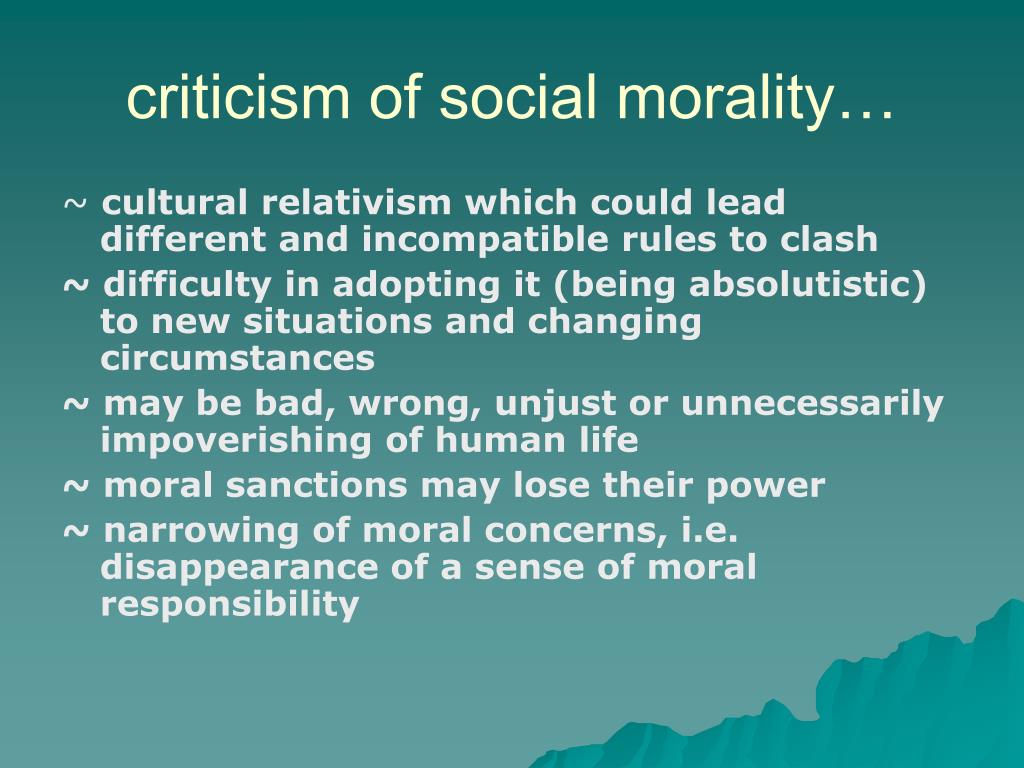 criticism of social morality…

~ cultural relativism which could lead different and incompatible rules to clash

~ difficulty in adopting it (being absolutistic) to new situations and changing circumstances

~ may be bad, wrong, unjust or unnecessarily impoverishing of human life

~ moral sanctions may lose their power

~ narrowing of moral concerns, i.e. disappearance of a sense of moral responsibility